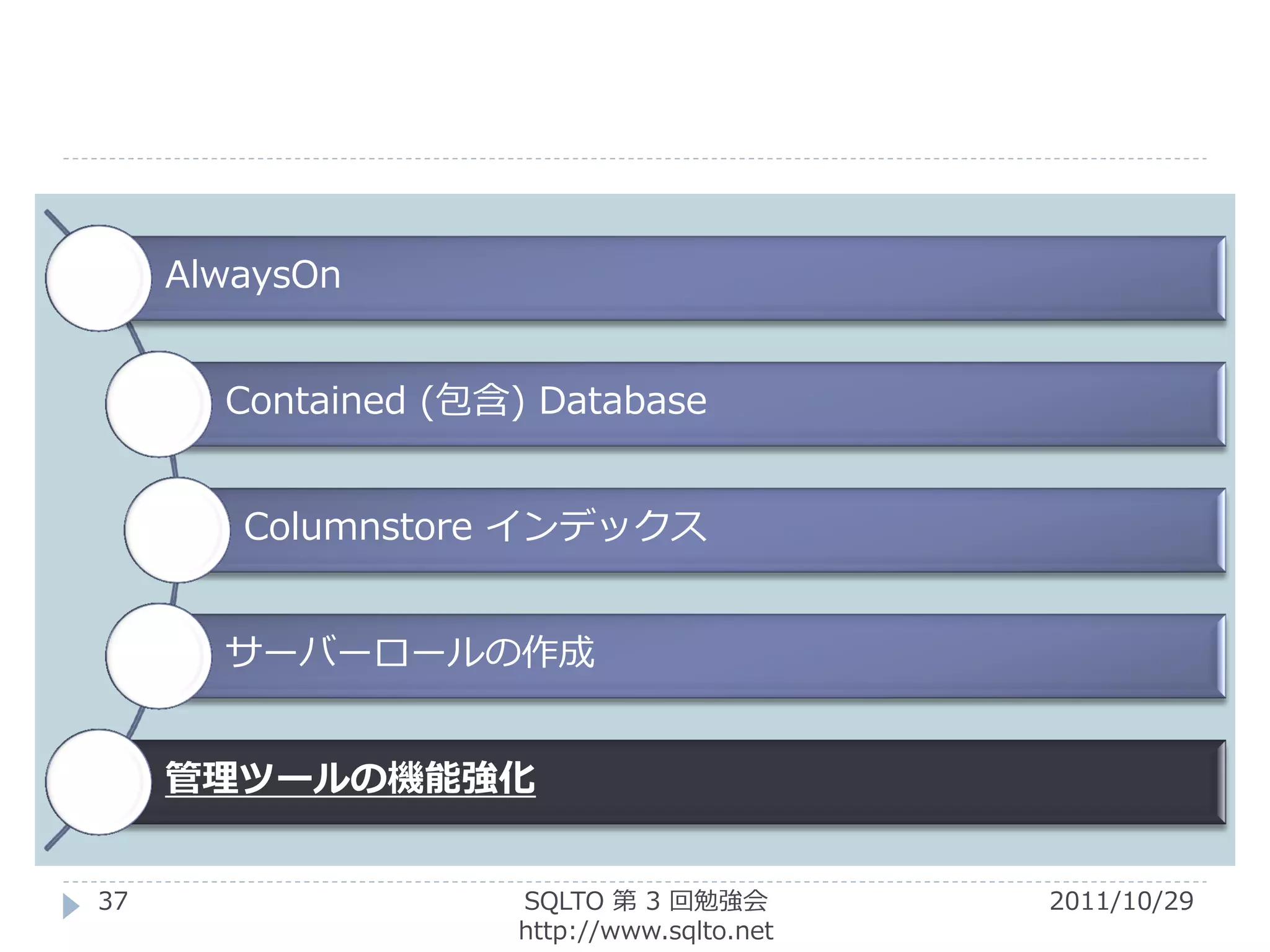 AlwaysOn

Contained (包含) Database

Columnstore インデックス

サーバーロールの作成

管理ツールの機能強化

37

SQLTO 第 3 回勉強会
http://www.sqlto.net

2011/10/29